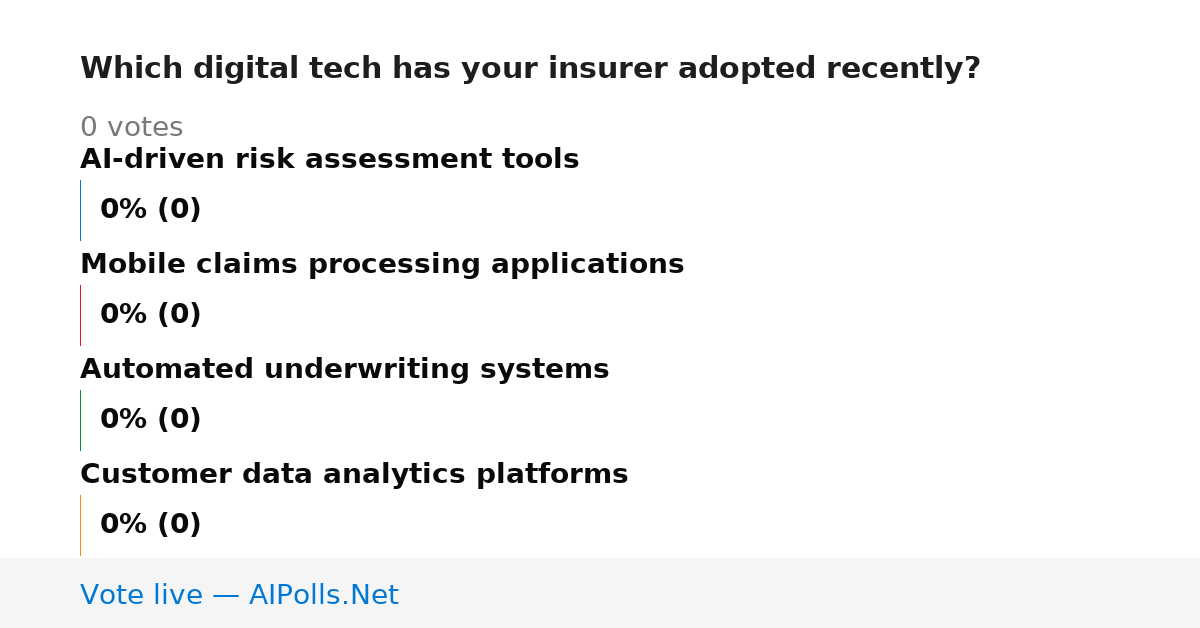 Which digital tech has your insurer adopted recently?

0 votes

AI-driven risk assessment tools

0% (0)

Mobile claims processing applications

0% (0)

Automated underwriting systems

0% (0)

Customer data analytics platforms

0% (0)

Vote live — AIPolls.Net